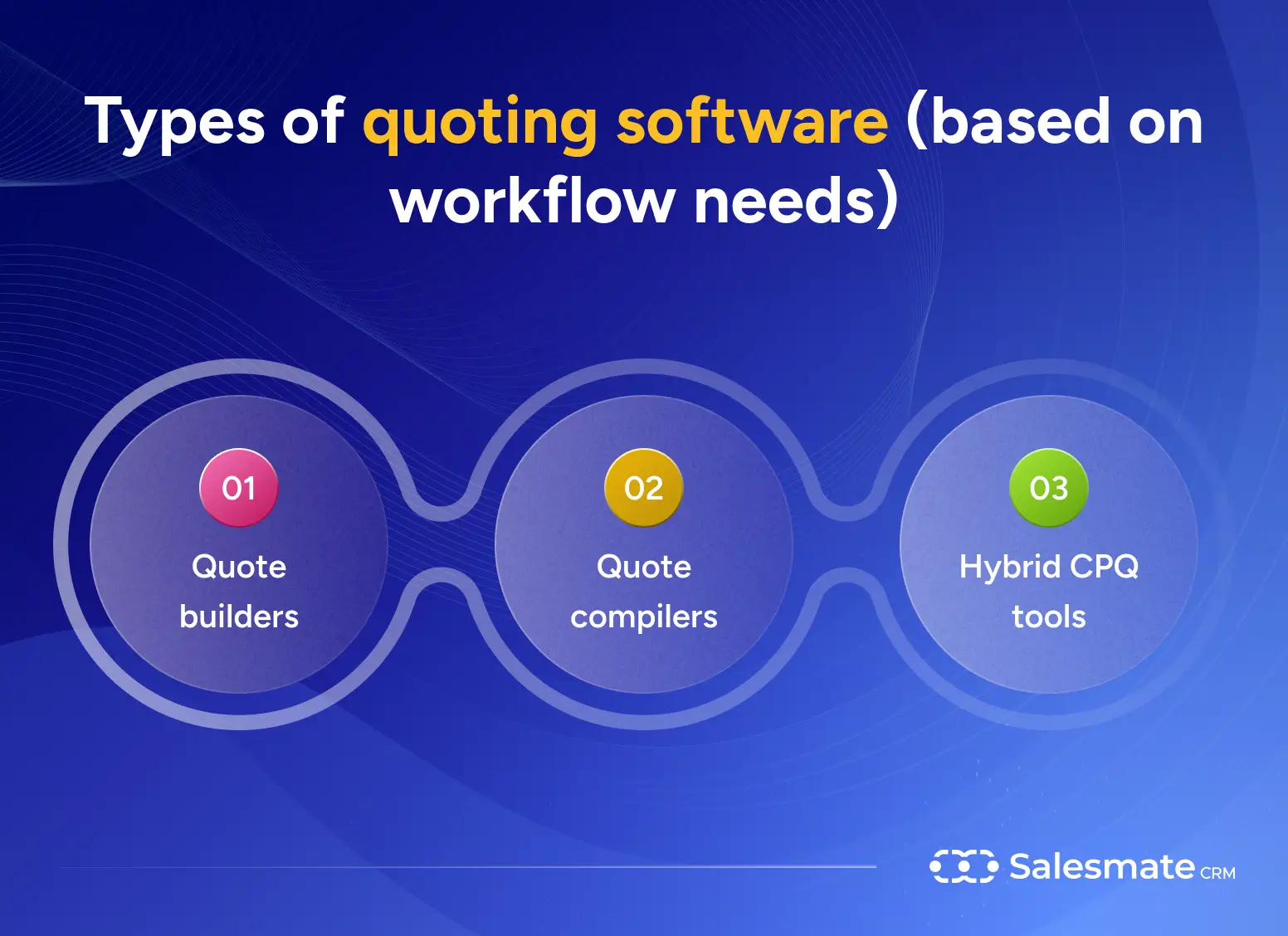 Types of quoting software (based on workflow needs)

01
Quote builders

02
Quote compilers

03
Hybrid CPQ tools

Salesmate CRM